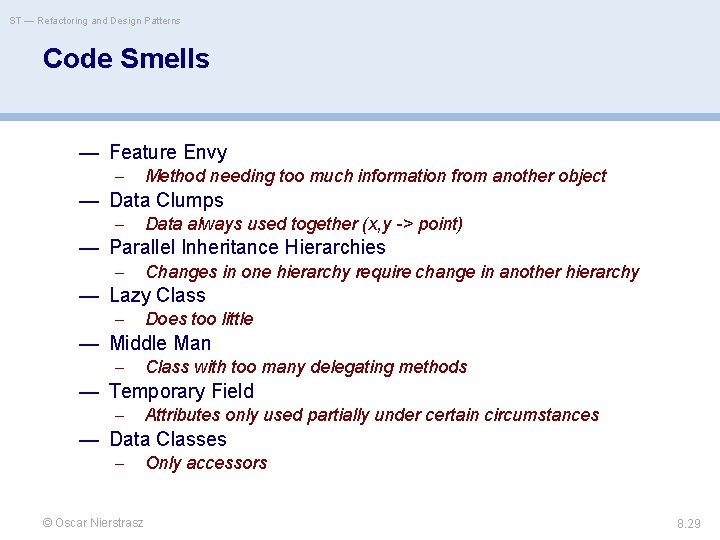 ST — Refactoring and Design Patterns

Code Smells

— Feature Envy
– Method needing too much information from another object
— Data Clumps
– Data always used together (x,y -> point)
— Parallel Inheritance Hierarchies
– Changes in one hierarchy require change in another hierarchy
— Lazy Class
– Does too little
— Middle Man
– Class with too many delegating methods
— Temporary Field
– Attributes only used partially under certain circumstances
— Data Classes
– Only accessors

© Oscar Nierstrasz

8.29